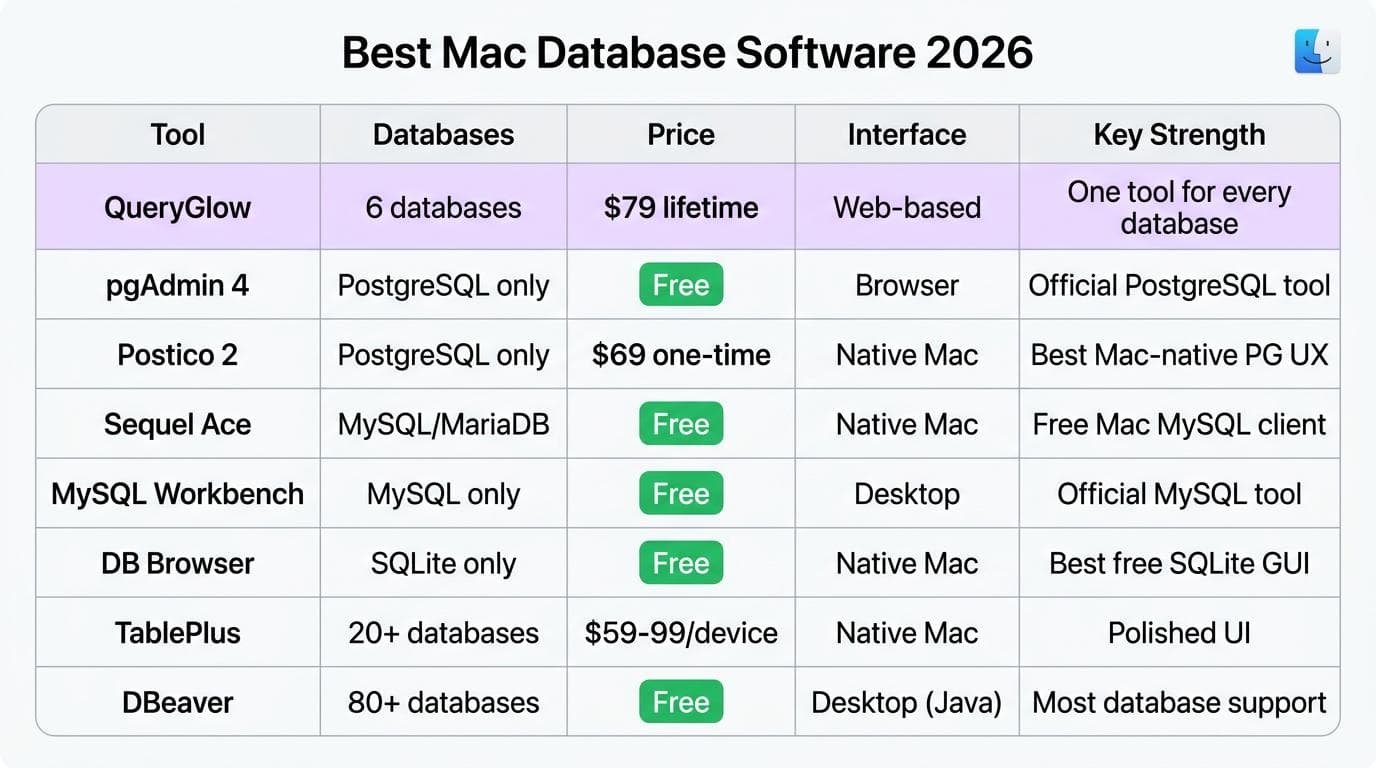 Best Mac Database Software 2026

| Tool | Databases | Price | Interface | Key Strength |
|---|---|---|---|---|
| QueryGlow | 6 databases | $79 lifetime | Web-based | One tool for every database |
| pgAdmin 4 | PostgreSQL only | Free | Browser | Official PostgreSQL tool |
| Postico 2 | PostgreSQL only | $69 one-time | Native Mac | Best Mac-native PG UX |
| Sequel Ace | MySQL/MariaDB | Free | Native Mac | Free Mac MySQL client |
| MySQL Workbench | MySQL only | Free | Desktop | Official MySQL tool |
| DB Browser | SQLite only | Free | Native Mac | Best free SQLite GUI |
| TablePlus | 20+ databases | $59-99/device | Native Mac | Polished UI |
| DBeaver | 80+ databases | Free | Desktop (Java) | Most database support |